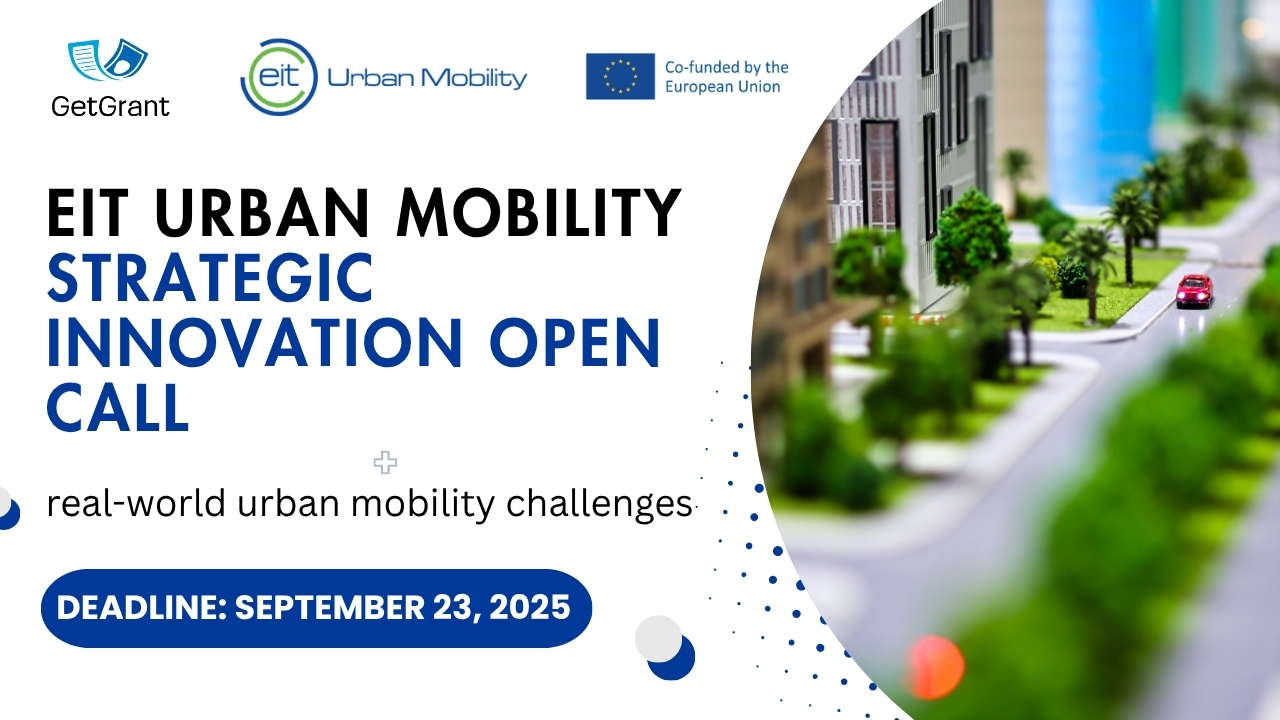 GetGrant

eit Urban Mobility

Co-funded by the European Union

EIT URBAN MOBILITY STRATEGIC INNOVATION OPEN CALL

real-world urban mobility challenges

DEADLINE: SEPTEMBER 23, 2025